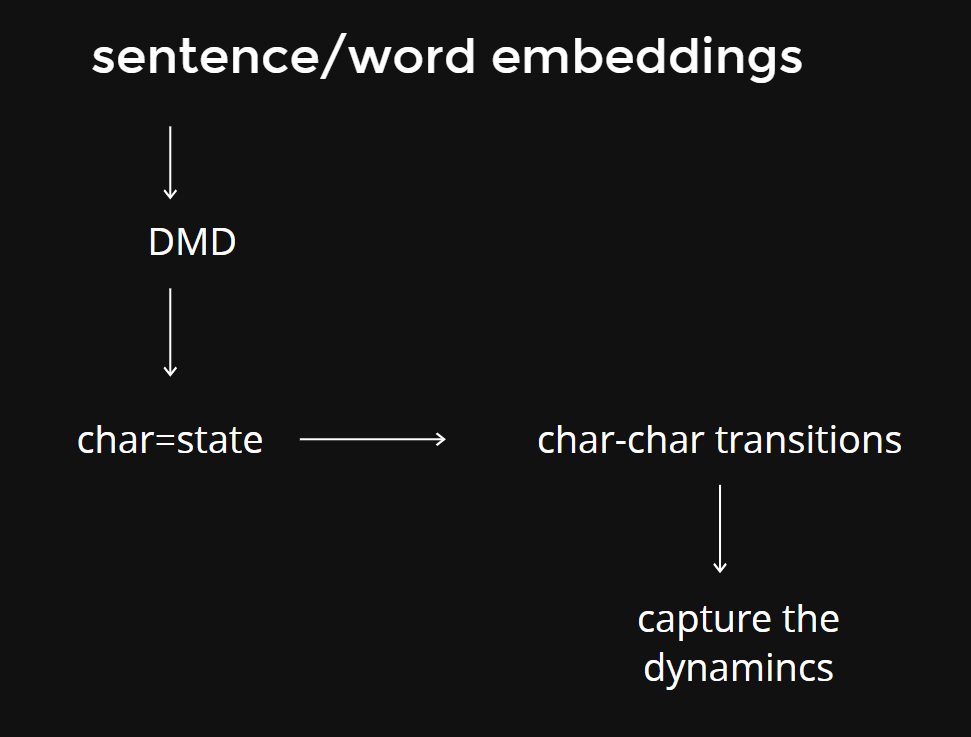 sentence/word embeddings

DMD

char=state

char-char transitions

capture the dynamincs